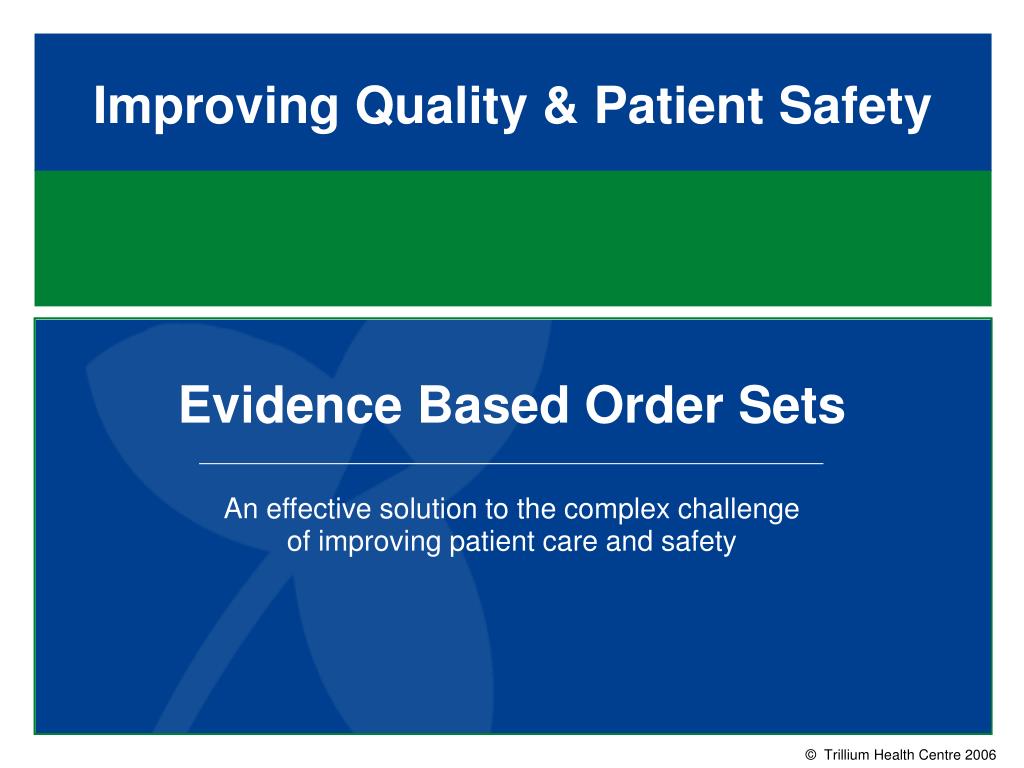 Improving Quality & Patient Safety

Evidence Based Order Sets

An effective solution to the complex challenge of improving patient care and safety

© Trillium Health Centre 2006